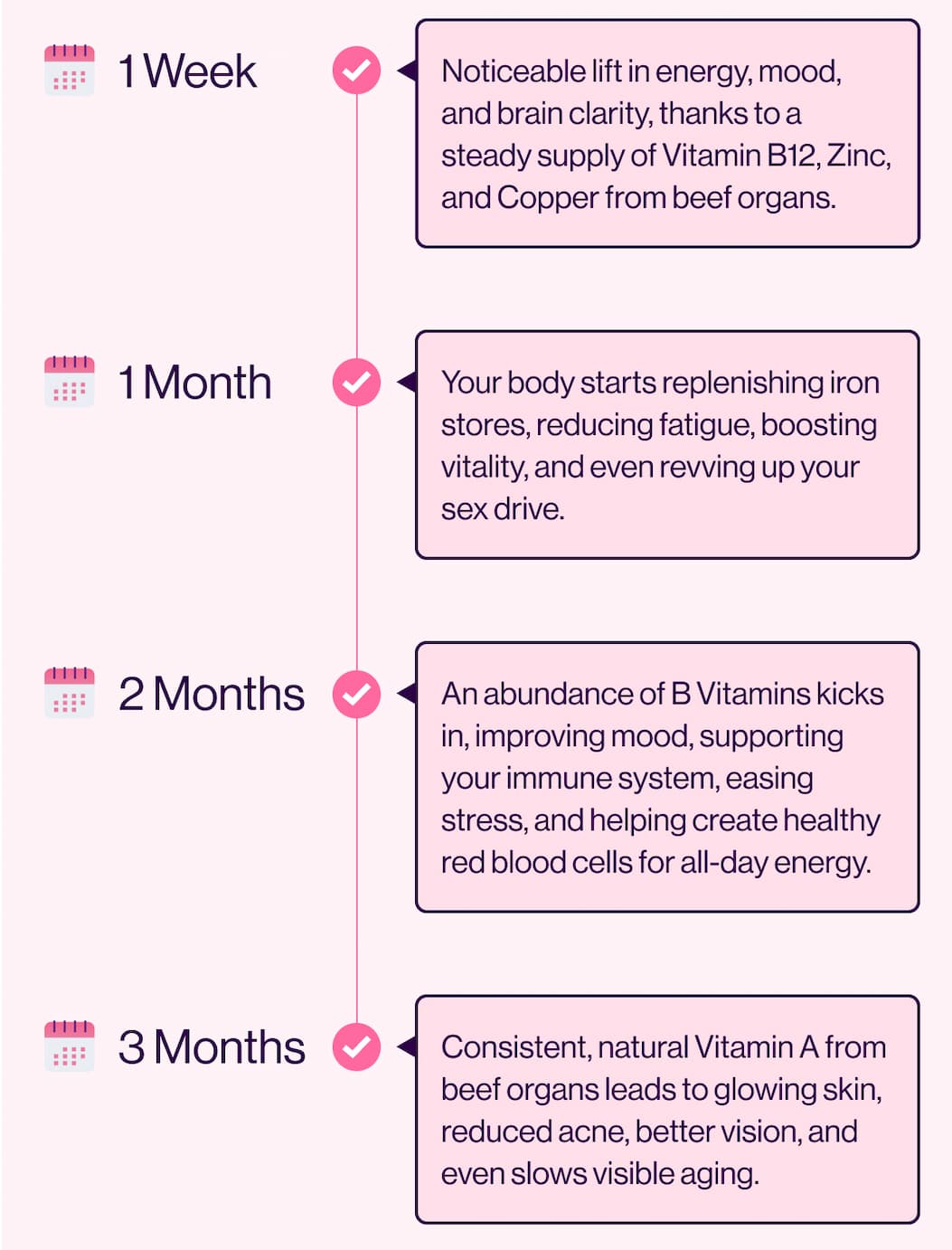 1 Week

Noticeable lift in energy, mood, and brain clarity, thanks to a steady supply of Vitamin B12, Zinc, and Copper from beef organs.

1 Month

Your body starts replenishing iron stores, reducing fatigue, boosting vitality, and even revving up your sex drive.

2 Months

An abundance of B Vitamins kicks in, improving mood, supporting your immune system, easing stress, and helping create healthy red blood cells for all-day energy.

3 Months

Consistent, natural Vitamin A from beef organs leads to glowing skin, reduced acne, better vision, and even slows visible aging.